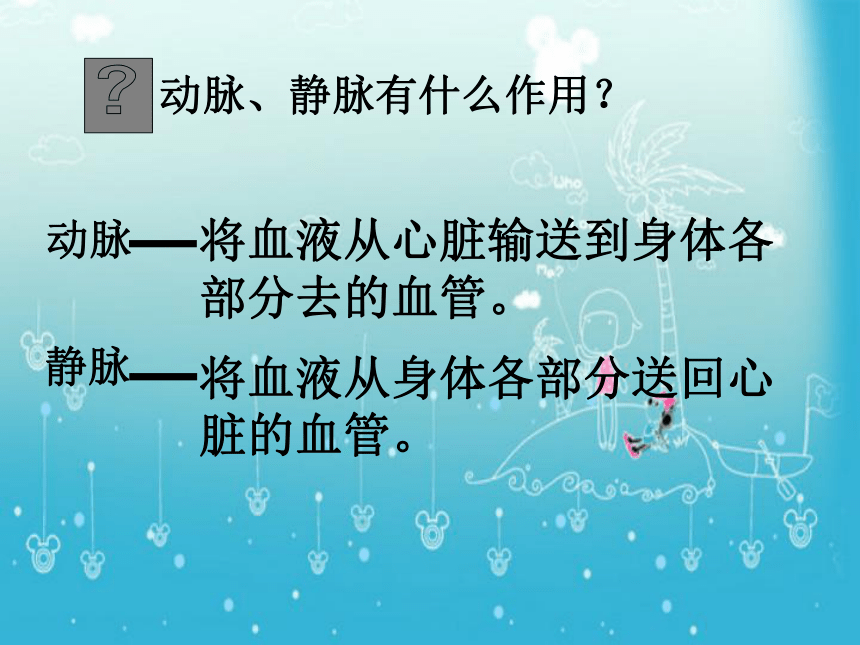 ? 动脉、静脉有什么作用？

动脉——将血液从心脏输送到身体各部分去的血管。

静脉——将血液从身体各部分送回心脏的血管。